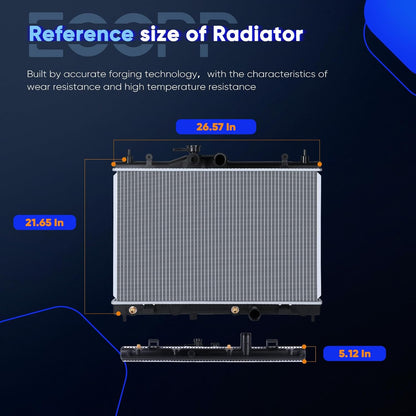 ECCPP

Reference size of Radiator

Built by accurate forging technology, with the characteristics of wear resistance and high temperature resistance

26.57 In

21.65 In

5.12 In